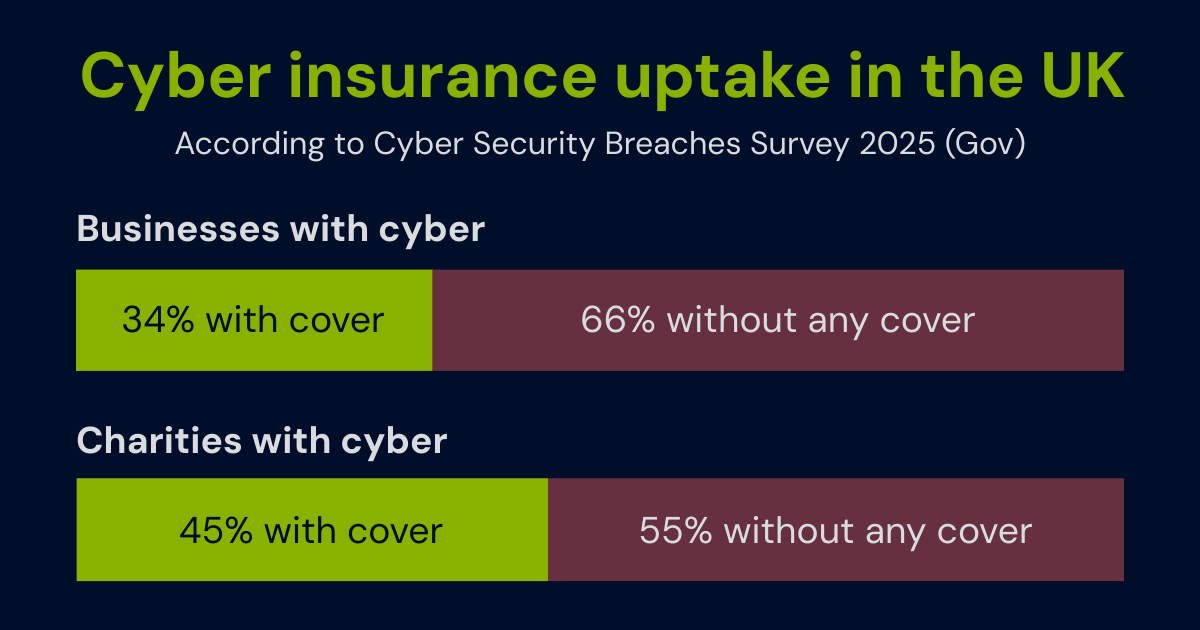 Cyber insurance uptake in the UK

According to Cyber Security Breaches Survey 2025 (Gov)

Businesses with cyber

34% with cover

66% without any cover

Charities with cyber

45% with cover

55% without any cover